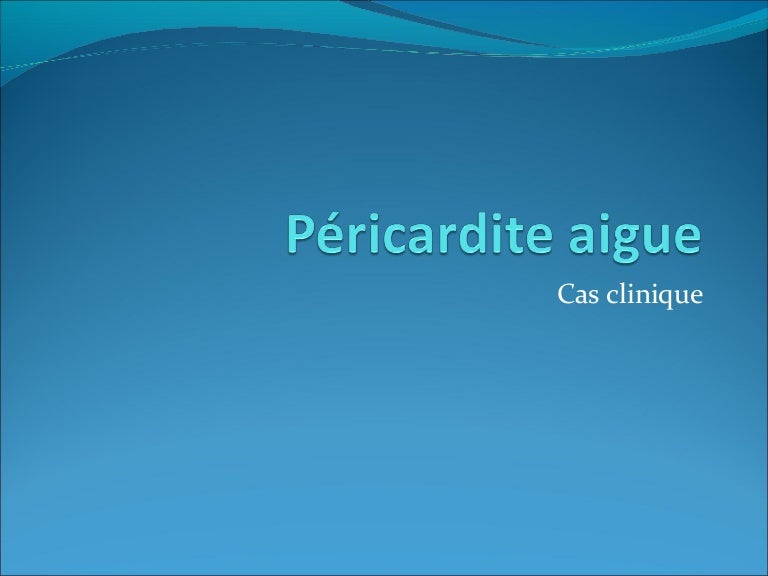 Péricardite aigue

Cas clinique